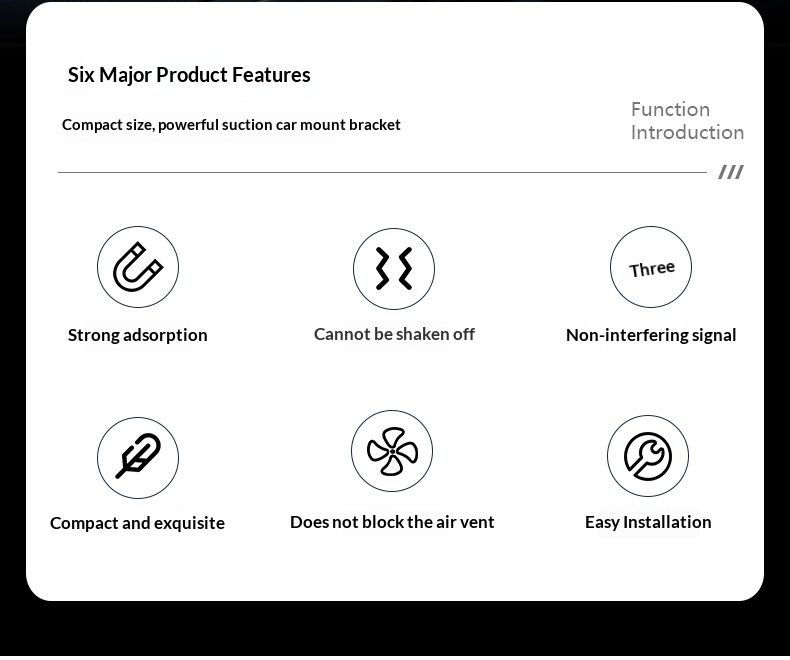 Six Major Product Features

Compact size, powerful suction car mount bracket

Function
Introduction

///

Strong adsorption

Cannot be shaken off

Three

Non-interfering signal

Compact and exquisite

Does not block the air vent

Easy Installation